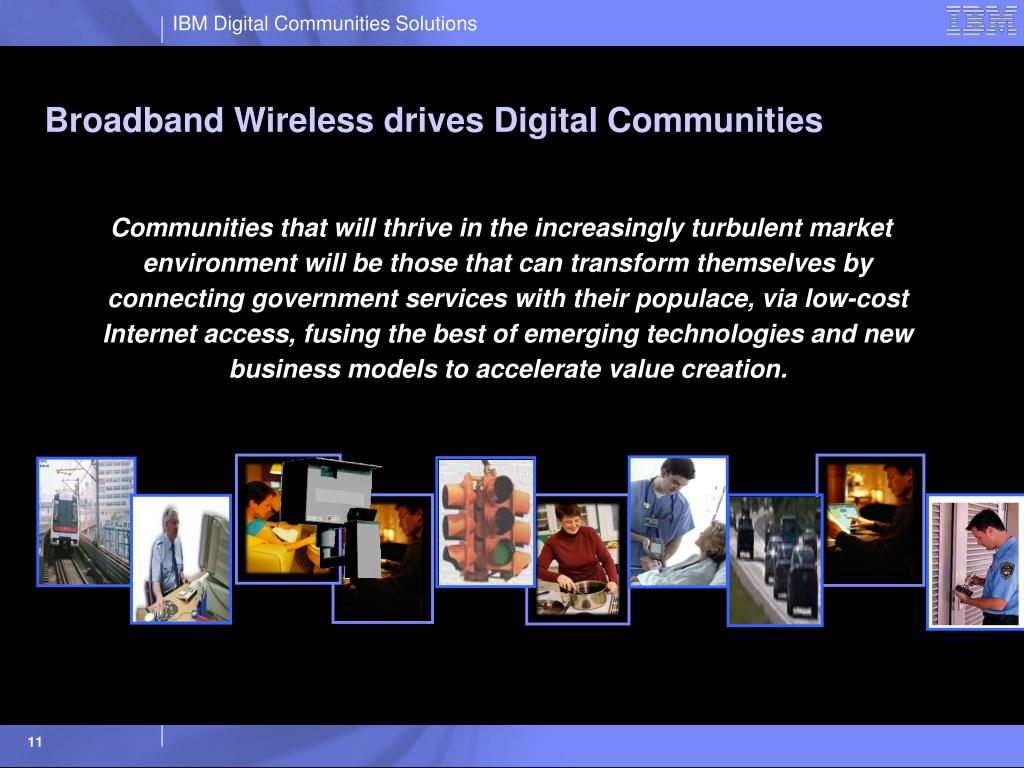 IBM Digital Communities Solutions

IBM

Broadband Wireless drives Digital Communities

Communities that will thrive in the increasingly turbulent market environment will be those that can transform themselves by connecting government services with their populace, via low-cost Internet access, fusing the best of emerging technologies and new business models to accelerate value creation.

11